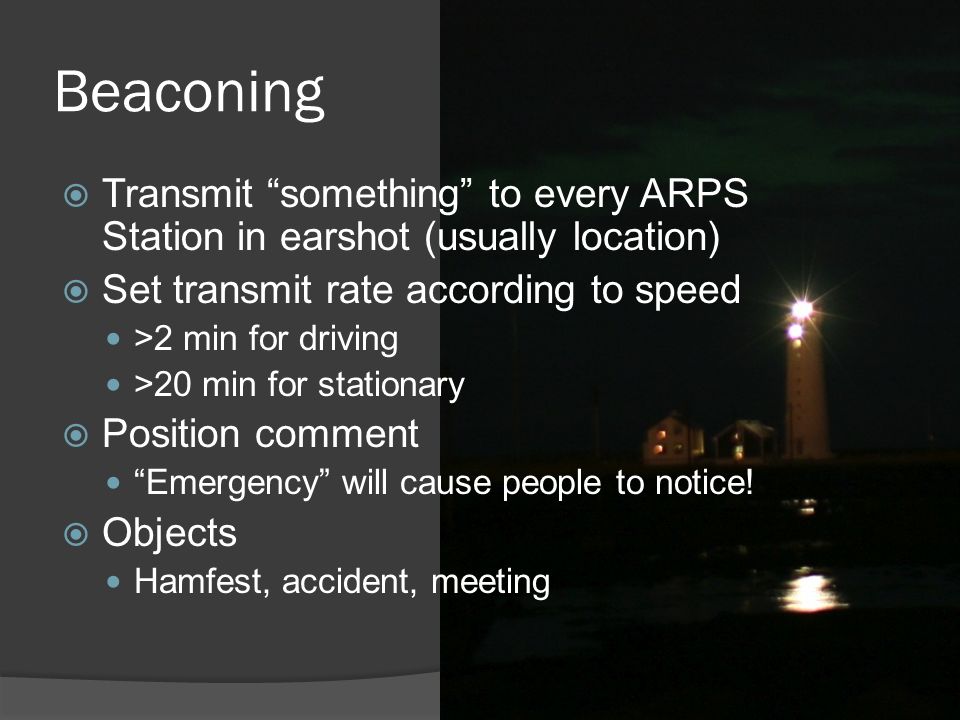 Beaconing

Transmit “something” to every ARPS Station in earshot (usually location)

Set transmit rate according to speed

>2 min for driving

>20 min for stationary

Position comment

“Emergency” will cause people to notice!

Objects

Hamfest, accident, meeting